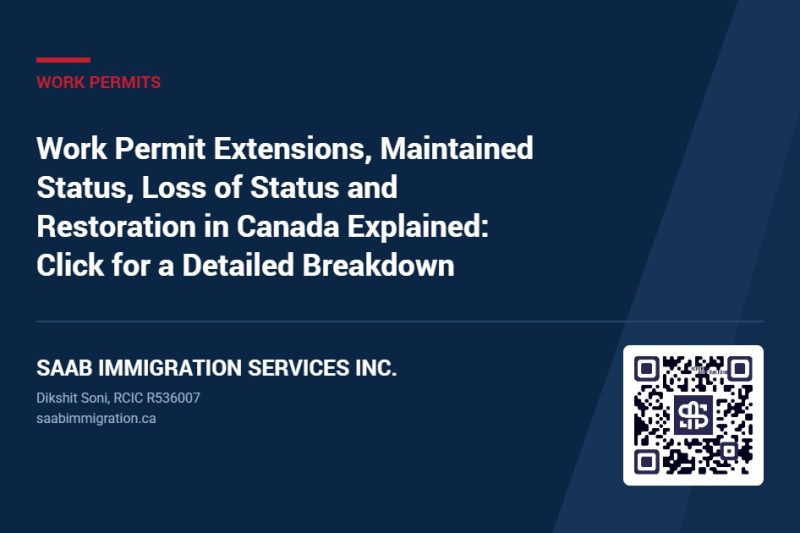 WORK PERMITS

Work Permit Extensions, Maintained Status, Loss of Status and Restoration in Canada Explained: Click for a Detailed Breakdown

SAAB IMMIGRATION SERVICES INC.

Dikshit Soni, RCIC R536007
saabimmigration.ca